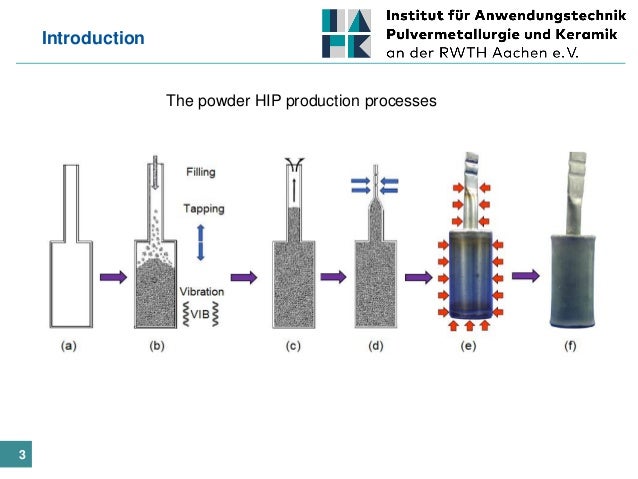 Introduction

Institut für Anwendungstechnik
Pulvermetallurgie und Keramik
an der RWTH Aachen e.V.

The powder HIP production processes

Filling

Tapping

Vibration

VIB

(a)

(b)

(c)

(d)

(e)

(f)

3